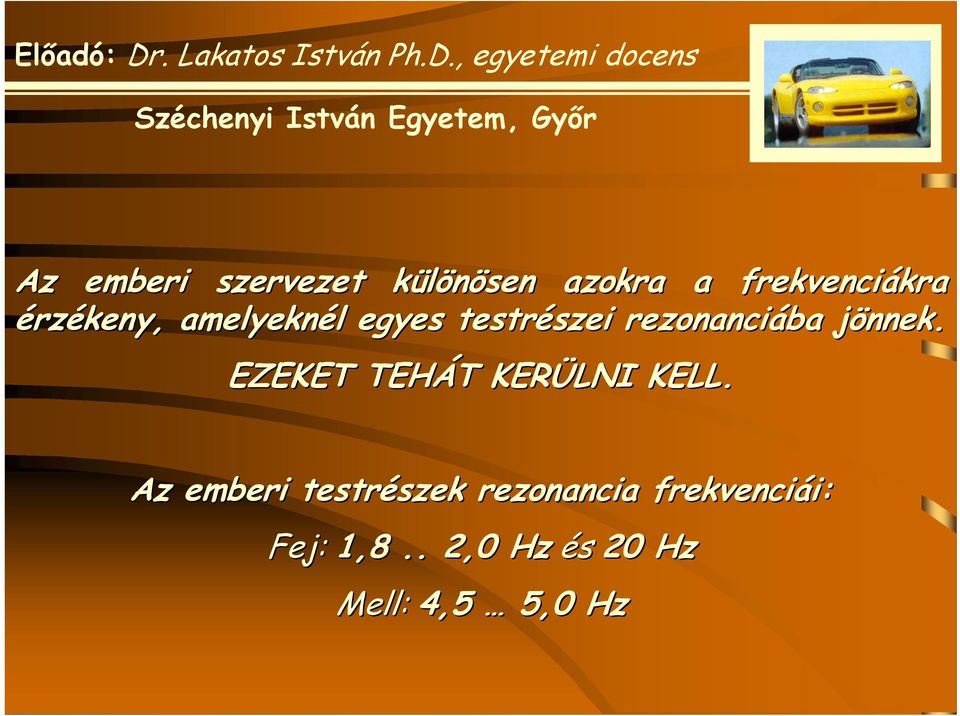 Előadó: Dr. Lakatos István Ph.D., egyetemi docens

Széchenyi István Egyetem, Győr

Az emberi szervezet különösen azokra a frekvenciákra érzékeny, amelyeknél egyes testrészei rezonanciába jönnek.

EZEKET TEHÁT KERÜLNI KELL.

Az emberi testrészek rezonancia frekvenciái:

Fej: 1,8 .. 2,0 Hz és 20 Hz

Mell: 4,5 … 5,0 Hz